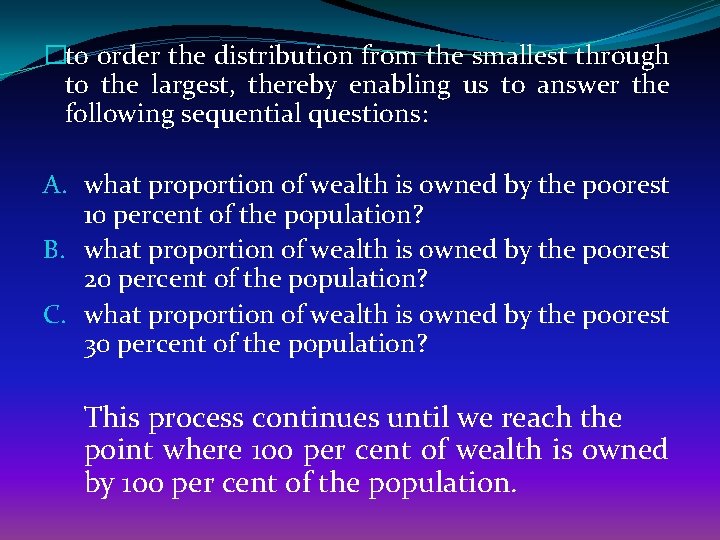 to order the distribution from the smallest through to the largest, thereby enabling us to answer the following sequential questions:

A. what proportion of wealth is owned by the poorest 10 percent of the population?
B. what proportion of wealth is owned by the poorest 20 percent of the population?
C. what proportion of wealth is owned by the poorest 30 percent of the population?

This process continues until we reach the point where 100 per cent of wealth is owned by 100 per cent of the population.